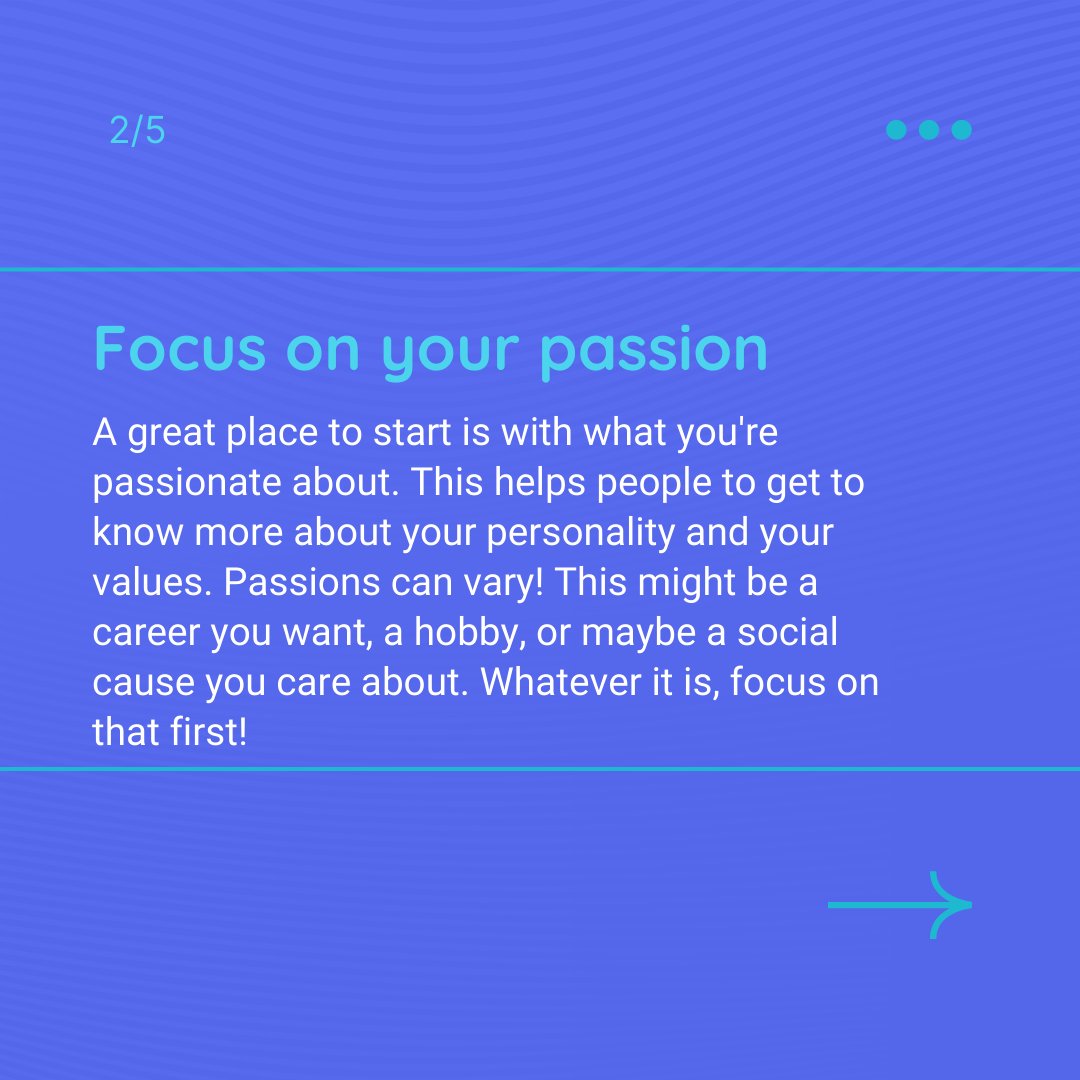 2/5

Focus on your passion

A great place to start is with what you're passionate about. This helps people to get to know more about your personality and your values. Passions can vary! This might be a career you want, a hobby, or maybe a social cause you care about. Whatever it is, focus on that first!